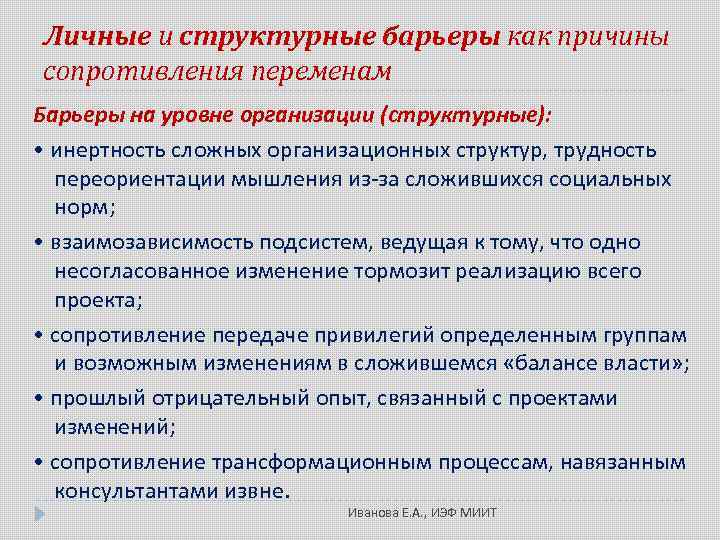 Личные и структурные барьеры как причины сопротивления переменам

Барьеры на уровне организации (структурные):

• инертность сложных организационных структур, трудность переориентации мышления из-за сложившихся социальных норм;

• взаимозависимость подсистем, ведущая к тому, что одно несогласованное изменение тормозит реализацию всего проекта;

• сопротивление передаче привилегий определенным группам и возможным изменениям в сложившемся «балансе власти»;

• прошлый отрицательный опыт, связанный с проектами изменений;

• сопротивление трансформационным процессам, навязанным консультантами извне.

Иванова Е.А., ИЭФ МИИТ